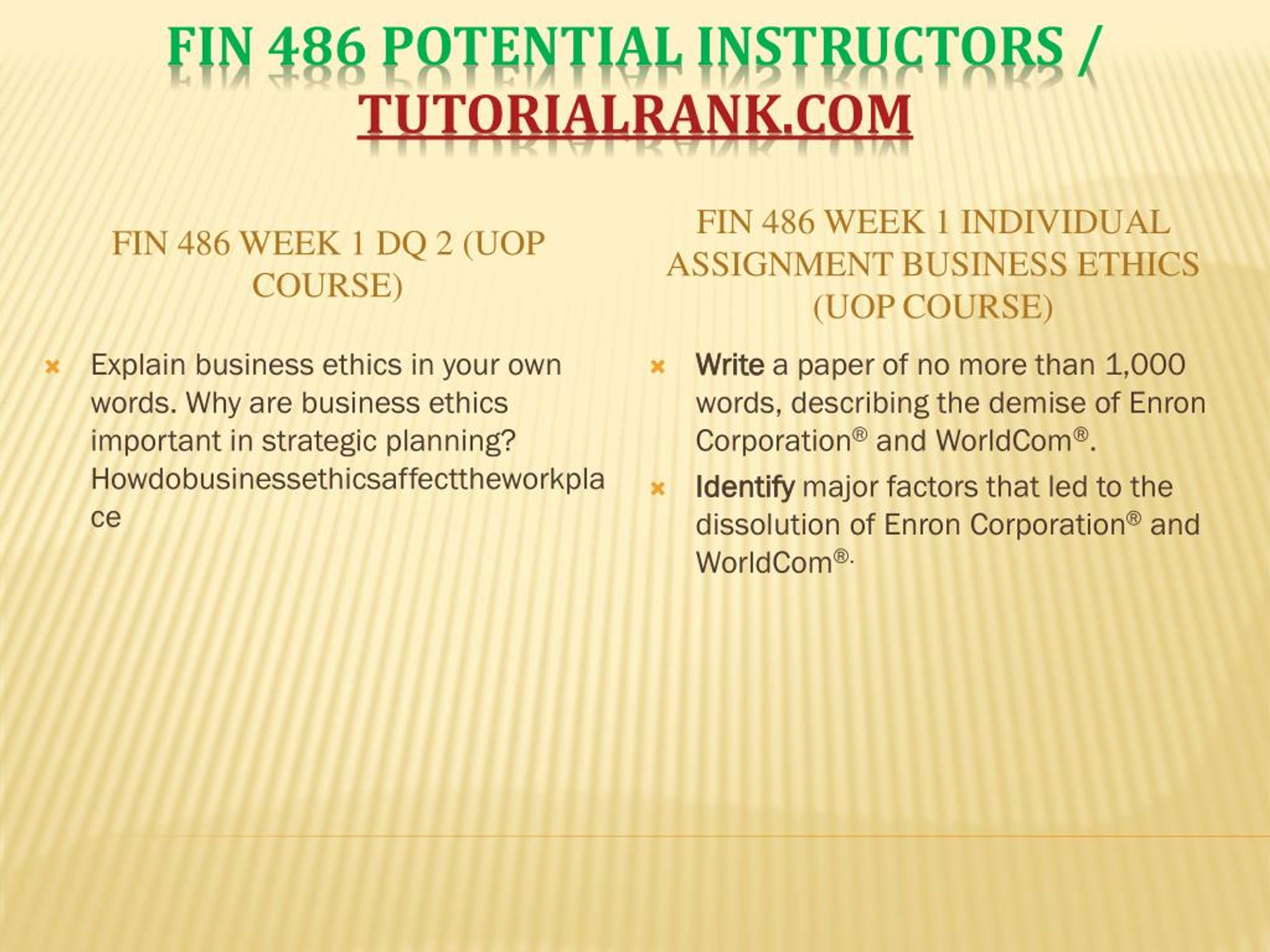 FIN 486 POTENTIAL INSTRUCTORS / TUTORIALRANK.COM

FIN 486 WEEK 1 DQ 2 (UOP COURSE)

Explain business ethics in your own words. Why are business ethics important in strategic planning? Howdobusinessethicsaffecttheworkplace

FIN 486 WEEK 1 INDIVIDUAL ASSIGNMENT BUSINESS ETHICS (UOP COURSE)

Write a paper of no more than 1,000 words, describing the demise of Enron Corporation® and WorldCom®.

Identify major factors that led to the dissolution of Enron Corporation® and WorldCom®.